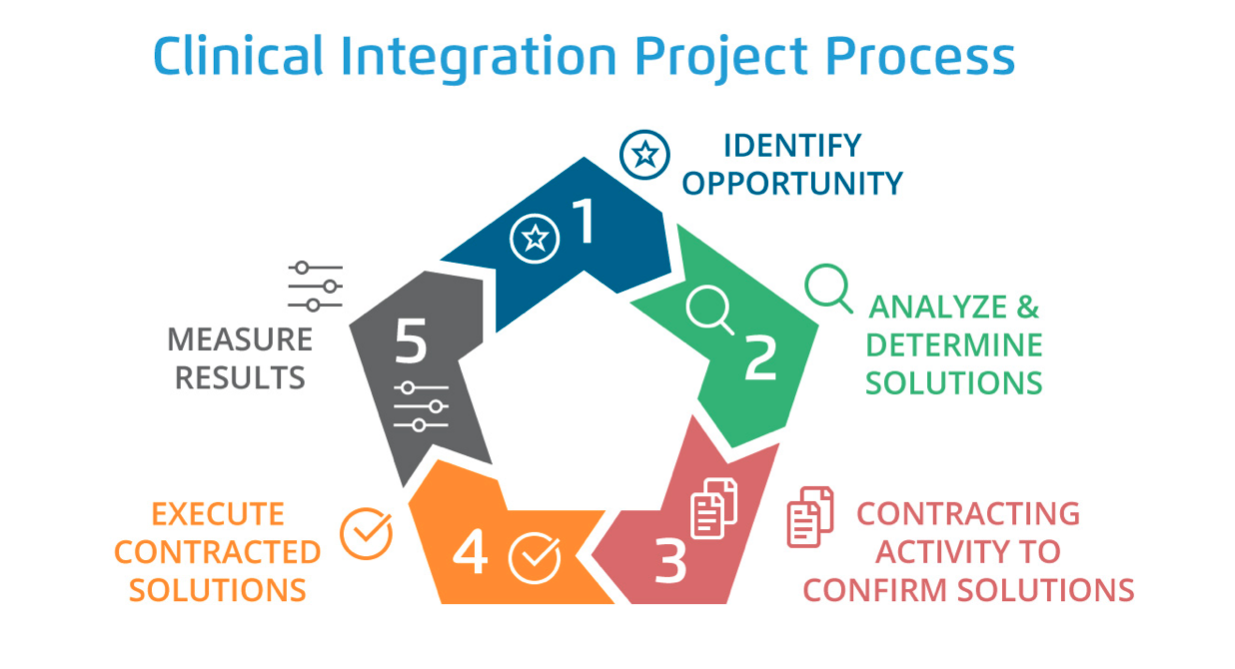 Clinical Integration Project Process

1
IDENTIFY OPPORTUNITY

2
ANALYZE & DETERMINE SOLUTIONS

3
CONTRACTING ACTIVITY TO CONFIRM SOLUTIONS

4
EXECUTE CONTRACTED SOLUTIONS

5
MEASURE RESULTS